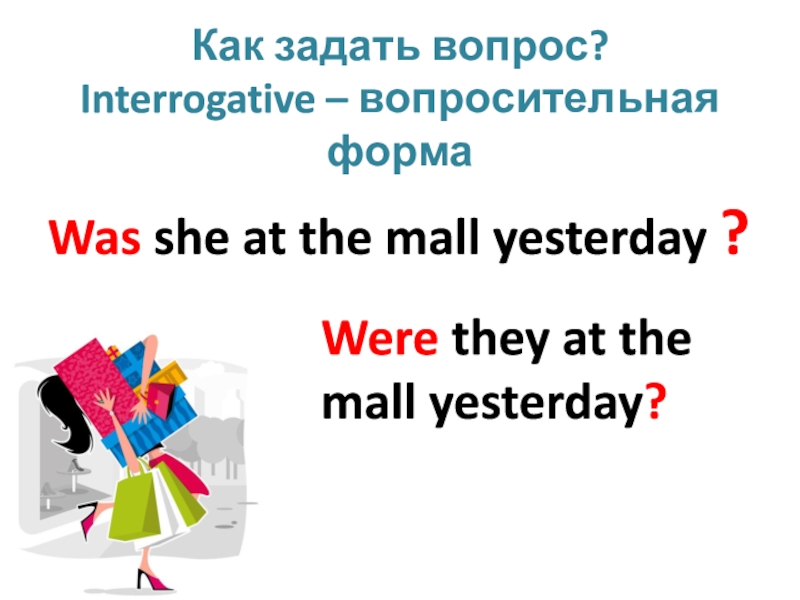 Как задать вопрос?
Interrogative – вопросительная форма

Was she at the mall yesterday ?

Were they at the mall yesterday?